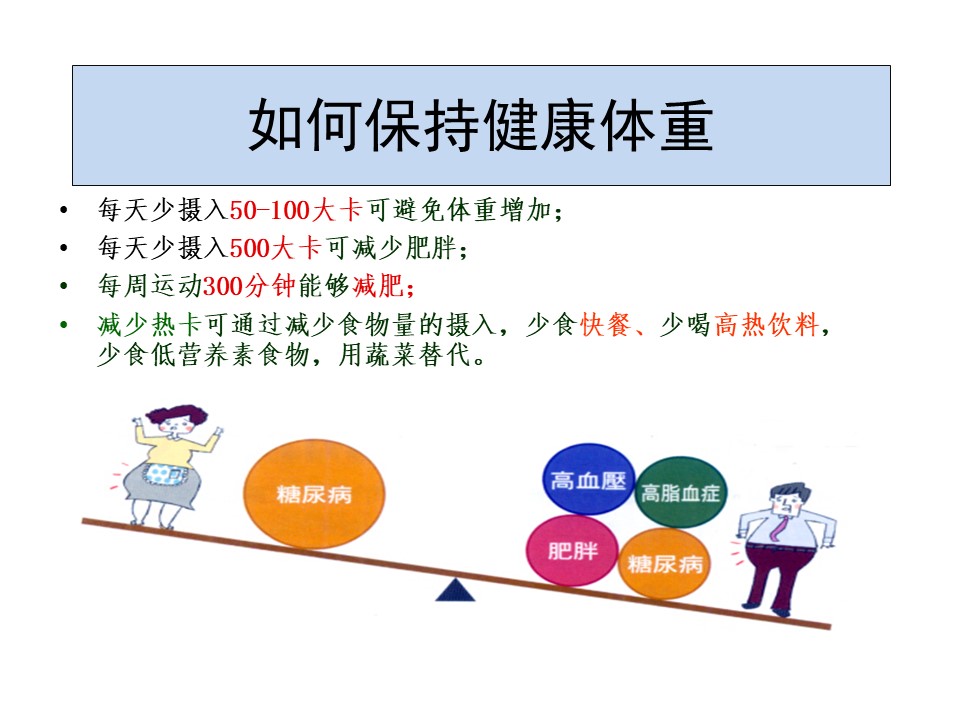 如何保持健康体重

• 每天少摄入50-100大卡可避免体重增加；
• 每天少摄入500大卡可减少肥胖；
• 每周运动300分钟能够减肥；
• 减少热卡可通过减少食物量的摄入，少食快餐、少喝高热饮料，少食低营养素食物，用蔬菜替代。

糖尿病

高血壓
高脂血症
肥胖
糖尿病